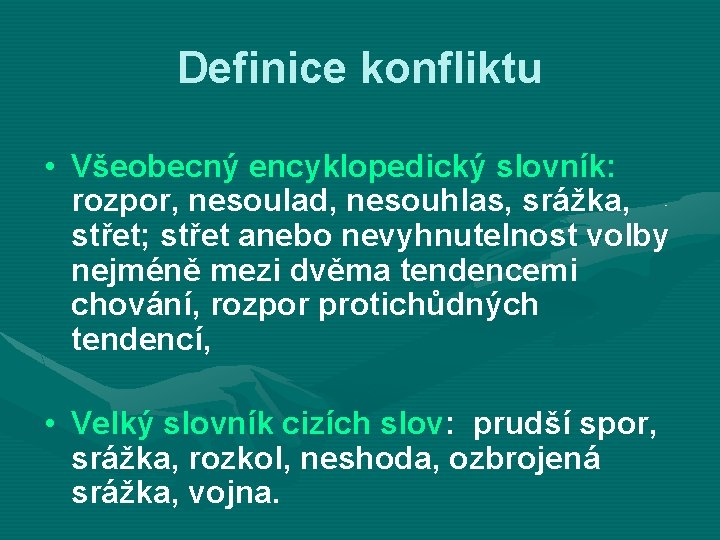 Definice konfliktu

• Všeobecný encyklopedický slovník: rozpor, nesoulad, nesouhlas, srážka, střet; střet anebo nevyhnutelnost volby nejméně mezi dvěma tendencemi chování, rozpor protichůdných tendencí,

• Velký slovník cizích slov: prudší spor, srážka, rozkol, neshoda, ozbrojená srážka, vojna.